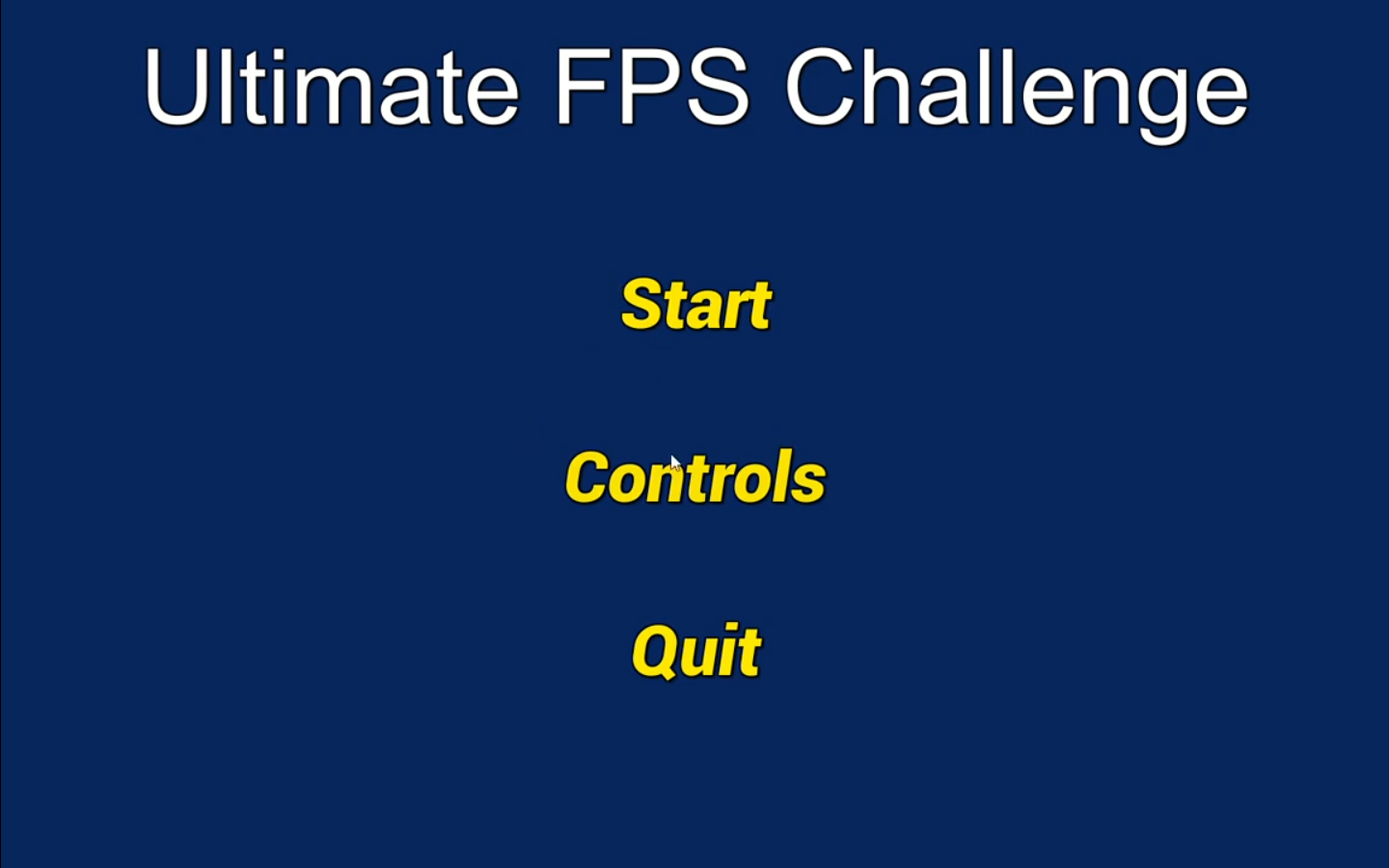 Ultimate FPS Challenge

Start

Controls

Quit